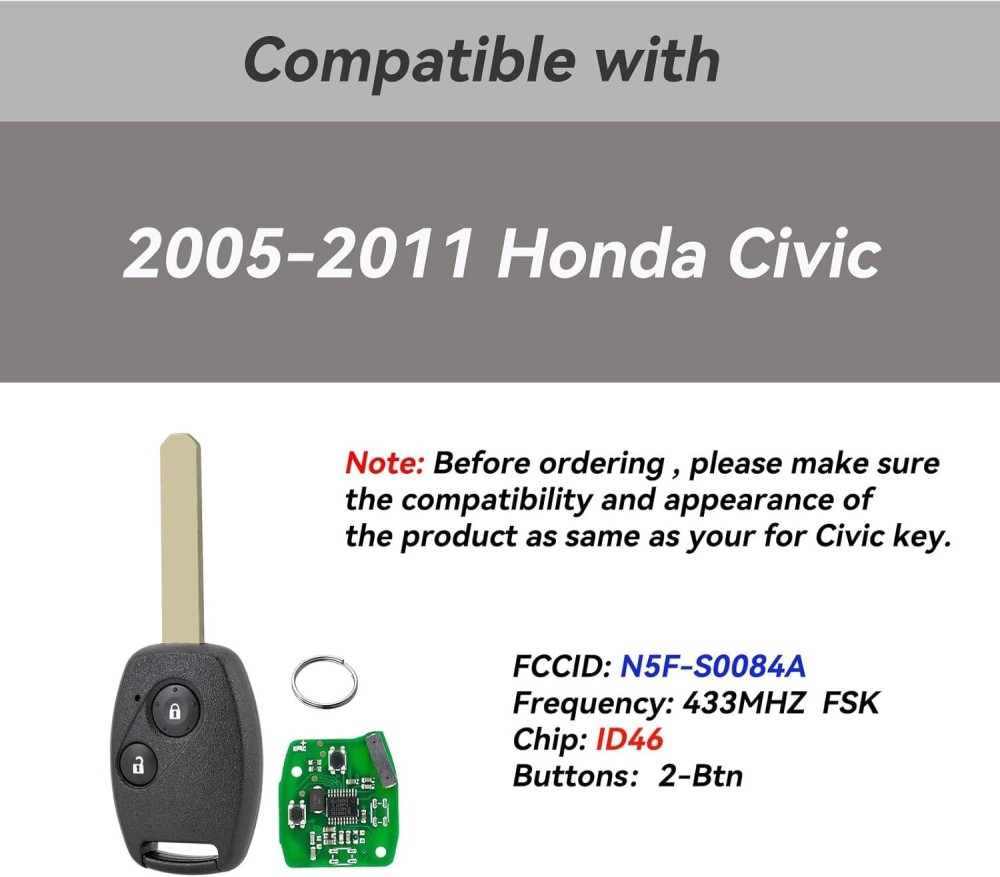 Compatible with

2005-2011 Honda Civic

Note: Before ordering , please make sure the compatibility and appearance of the product as same as your for Civic key.

FCCID: N5F-S0084A
Frequency: 433MHZ FSK
Chip: ID46
Buttons: 2-Btn